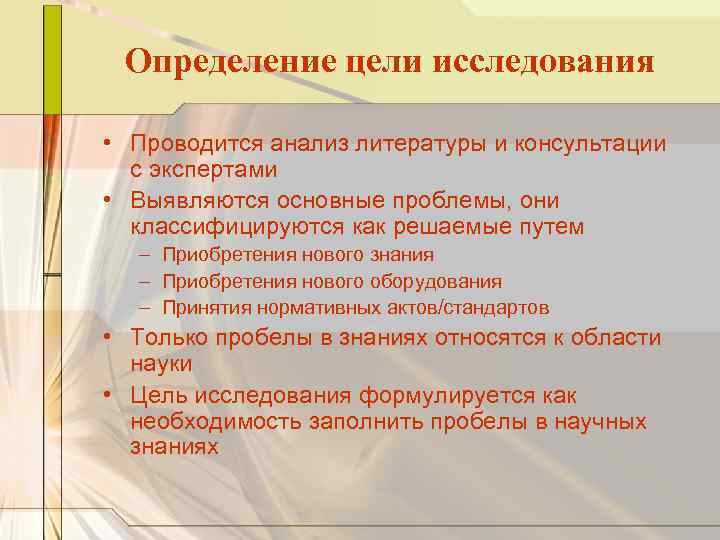 Определение цели исследования

• Проводится анализ литературы и консультации с экспертами
• Выявляются основные проблемы, они классифицируются как решаемые путем
– Приобретения нового знания
– Приобретения нового оборудования
– Принятия нормативных актов/стандартов
• Только пробелы в знаниях относятся к области науки
• Цель исследования формулируется как необходимость заполнить пробелы в научных знаниях